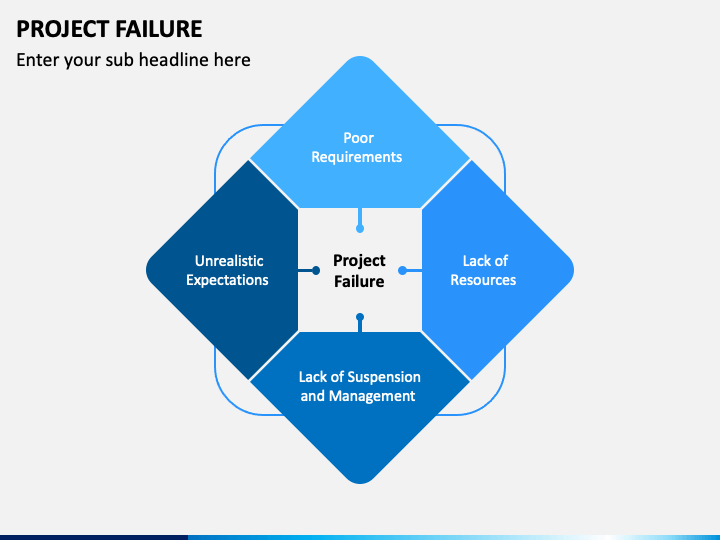 PROJECT FAILURE

Enter your sub headline here

Poor Requirements

Unrealistic Expectations

Project Failure

Lack of Resources

Lack of Suspension and Management